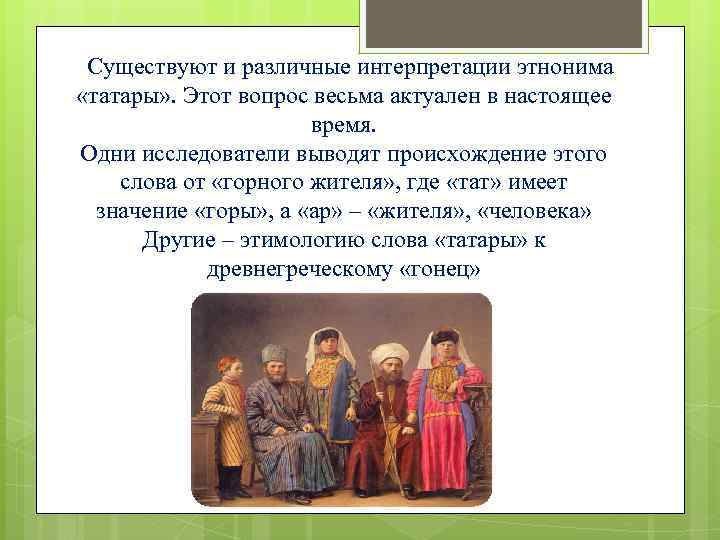 Существуют и различные интерпретации этнонима «татары». Этот вопрос весьма актуален в настоящее время.
Одни исследователи выводят происхождение этого слова от «горного жителя», где «тат» имеет значение «горы», а «ар» – «жителя», «человека»
Другие – этимологию слова «татары» к древнегреческому «гонец»